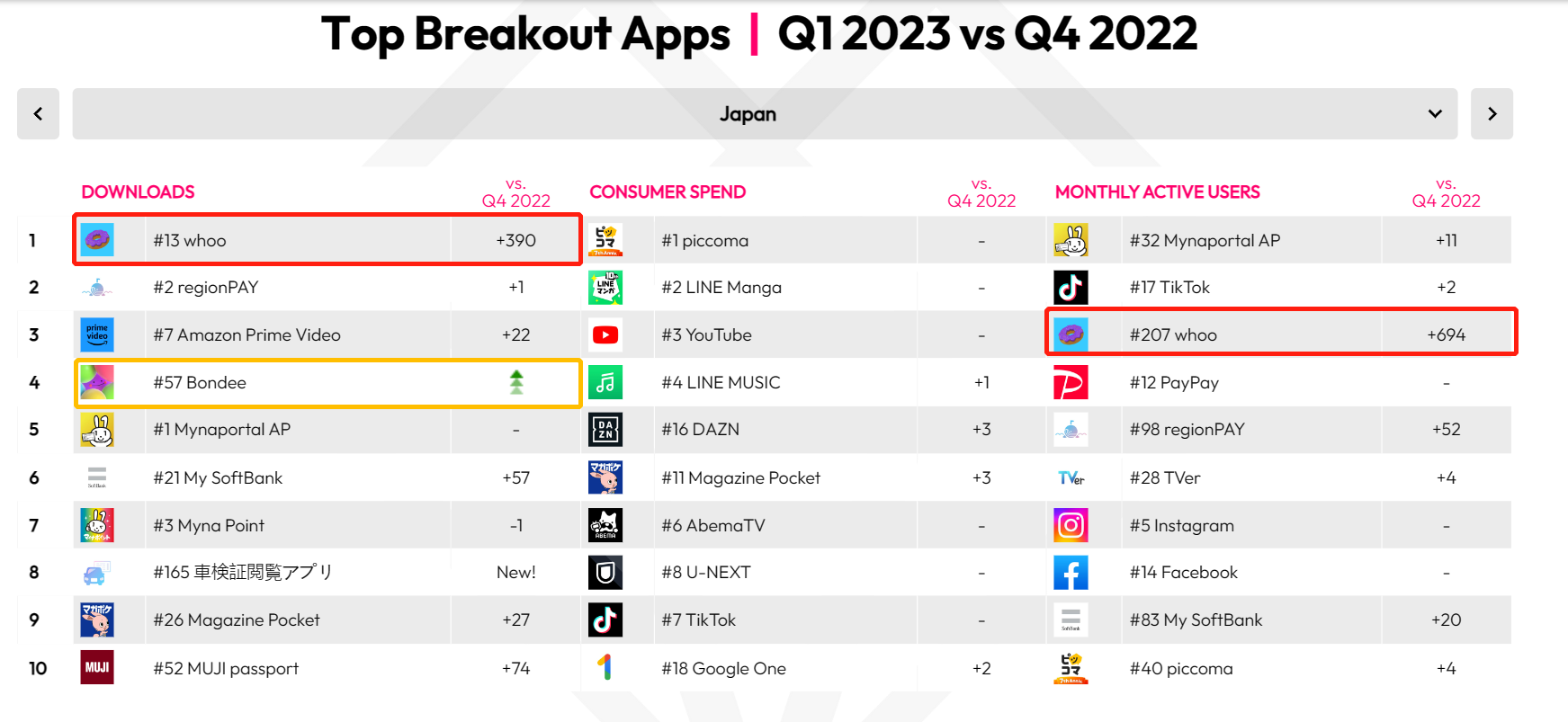 Top Breakout Apps | Q1 2023 vs Q4 2022

Japan

| | DOWNLOADS | vs. Q4 2022 | CONSUMER SPEND | vs. Q4 2022 | MONTHLY ACTIVE USERS | vs. Q4 2022 |
|---|---|---|---|---|---|---|
| 1 | #13 whoo | +390 | #1 piccoma | - | #32 Mynaportal AP | +11 |
| 2 | #2 regionPAY | +1 | #2 LINE Manga | - | #17 TikTok | +2 |
| 3 | #7 Amazon Prime Video | +22 | #3 YouTube | - | #207 whoo | +694 |
| 4 | #57 Bondee | | #4 LINE MUSIC | +1 | #12 PayPay | - |
| 5 | #1 Mynaportal AP | - | #16 DAZN | +3 | #98 regionPAY | +52 |
| 6 | #21 My SoftBank | +57 | #11 Magazine Pocket | +3 | #28 TVer | +4 |
| 7 | #3 Myna Point | -1 | #6 AbemaTV | - | #5 Instagram | - |
| 8 | #165 車検証閲覧アプリ | New! | #8 U-NEXT | - | #14 Facebook | - |
| 9 | #26 Magazine Pocket | +27 | #7 TikTok | - | #83 My SoftBank | +20 |
| 10 | #52 MUJI passport | +74 | #18 Google One | +2 | #40 piccoma | +4 |